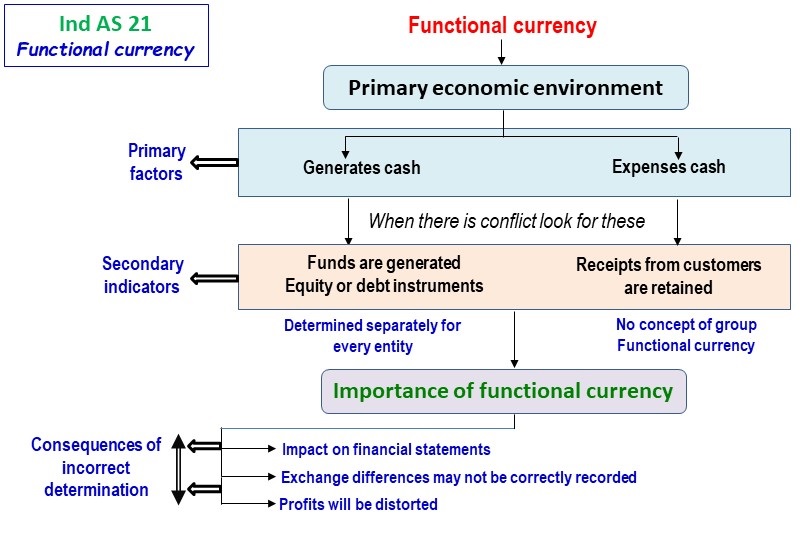 Ind AS 21
Functional currency

Functional currency

Primary economic environment

Primary factors

Generates cash

Expenses cash

When there is conflict look for these

Secondary indicators

Funds are generated
Equity or debt instruments

Receipts from customers are retained

Determined separately for every entity

No concept of group Functional currency

Importance of functional currency

Consequences of incorrect determination

Impact on financial statements

Exchange differences may not be correctly recorded

Profits will be distorted